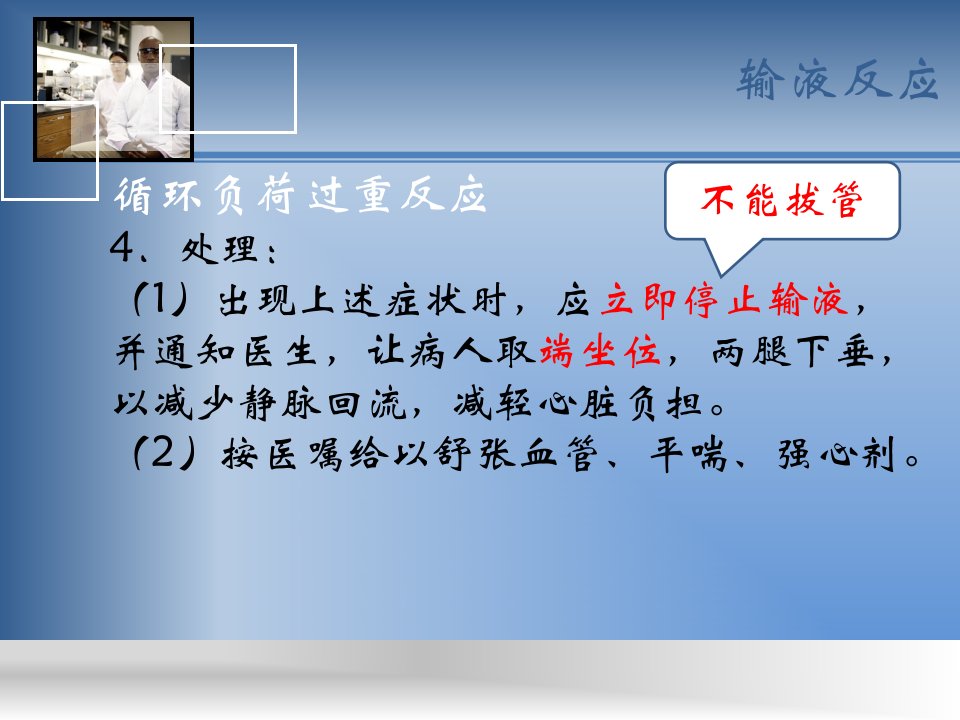 输液反应

循环负荷过重反应

不能拔管

4、处理：

（1）出现上述症状时，应立即停止输液，并通知医生，让病人取端坐位，两腿下垂，以减少静脉回流，减轻心脏负担。

（2）按医嘱给以舒张血管、平喘、强心剂。